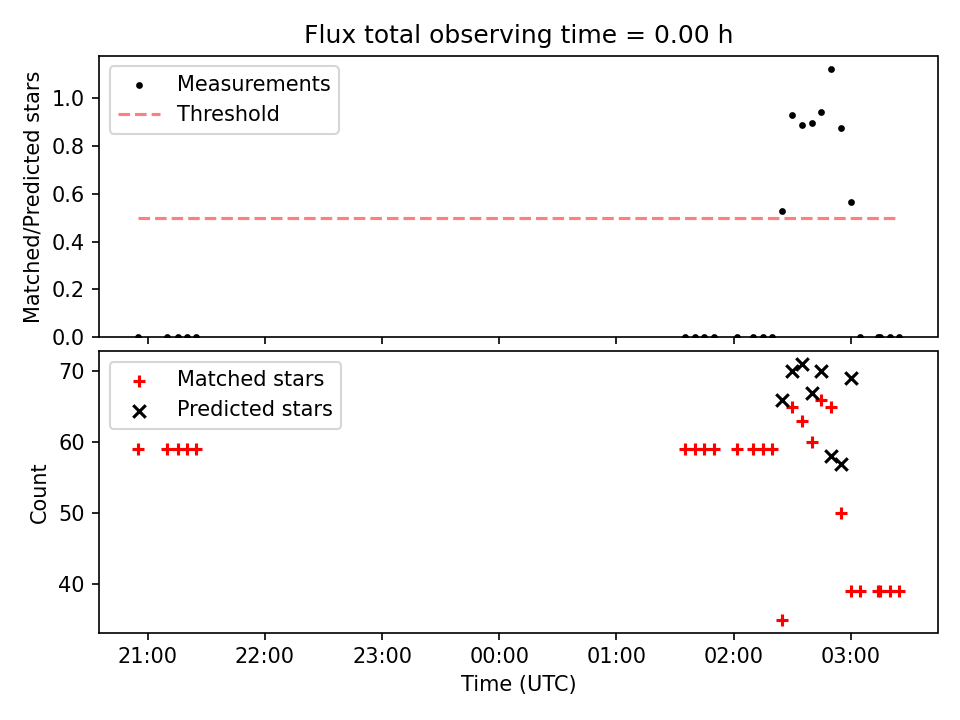 Flux total observing time = 0.00 h

Measurements
Threshold

Matched/Predicted stars

1.0
0.8
0.6
0.4
0.2
0.0

Matched stars
Predicted stars

Count

70
60
50
40

21:00
22:00
23:00
00:00
01:00
02:00
03:00

Time (UTC)